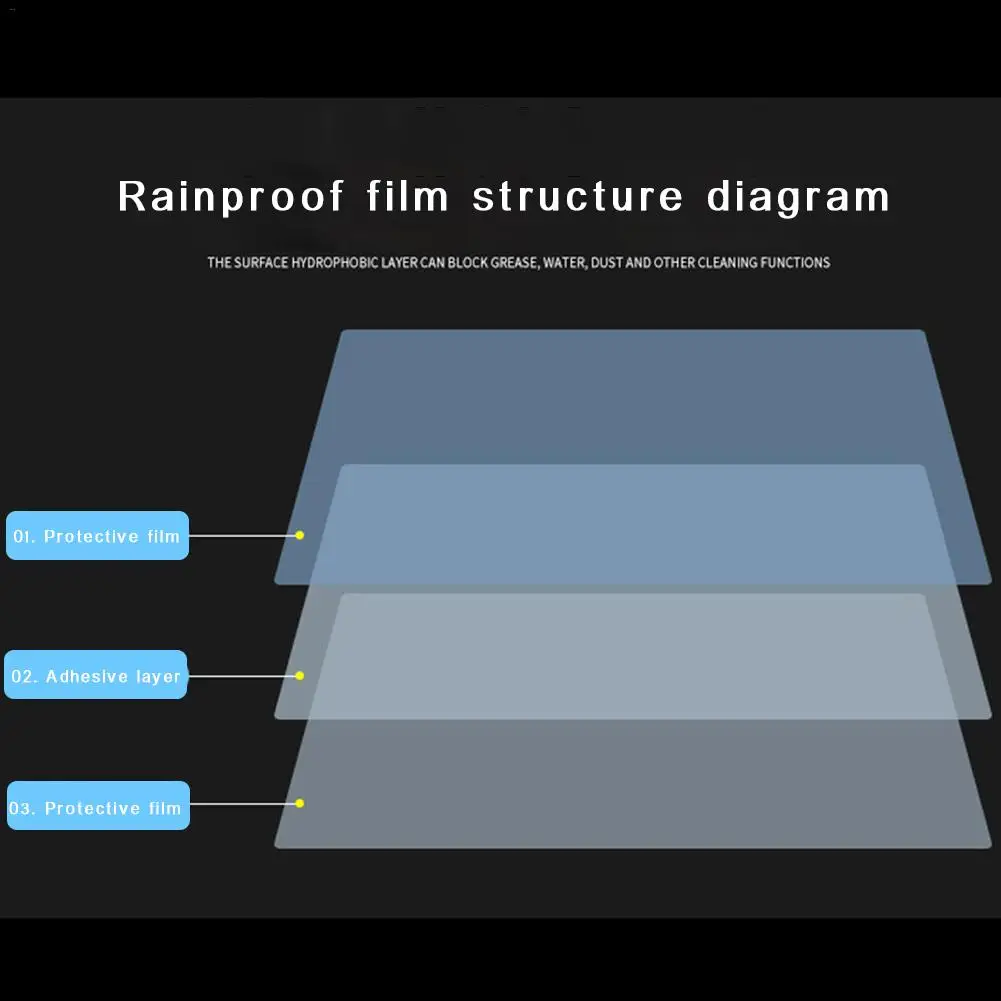 Rainproof film structure diagram

THE SURFACE HYDROPHOBIC LAYER CAN BLOCK GREASE, WATER, DUST AND OTHER CLEANING FUNCTIONS

01. Protective film

02. Adhesive layer

03. Protective film